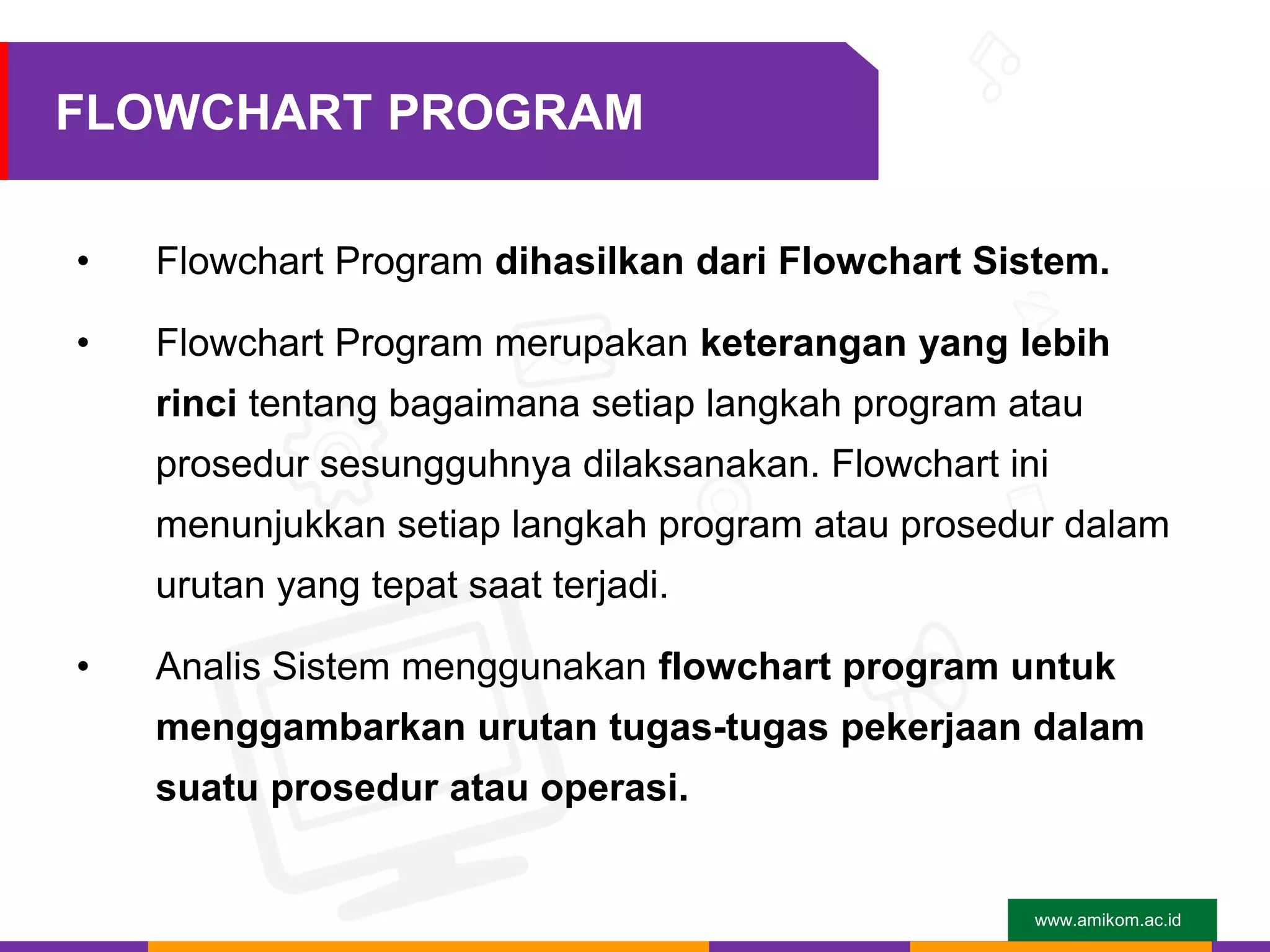 FLOWCHART PROGRAM

• Flowchart Program dihasilkan dari Flowchart Sistem.

• Flowchart Program merupakan keterangan yang lebih rinci tentang bagaimana setiap langkah program atau prosedur sesungguhnya dilaksanakan. Flowchart ini menunjukkan setiap langkah program atau prosedur dalam urutan yang tepat saat terjadi.

• Analis Sistem menggunakan flowchart program untuk menggambarkan urutan tugas-tugas pekerjaan dalam suatu prosedur atau operasi.

www.amikom.ac.id